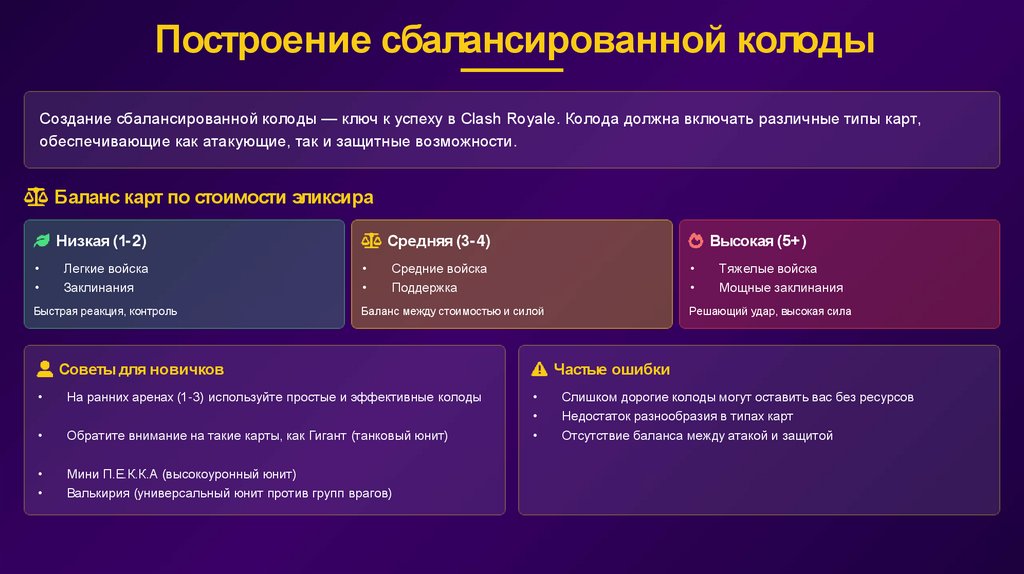 Построение сбалансированной колоды

Создание сбалансированной колоды — ключ к успеху в Clash Royale. Колода должна включать различные типы карт, обеспечивающие как атакующие, так и защитные возможности.

Баланс карт по стоимости эликсира

Низкая (1-2)
• Легкие войска
• Заклинания
Быстрая реакция, контроль

Средняя (3-4)
• Средние войска
• Поддержка
Баланс между стоимостью и силой

Высокая (5+)
• Тяжелые войска
• Мощные заклинания
Решающий удар, высокая сила

Советы для новичков
• На ранних аренах (1-3) используйте простые и эффективные колоды
• Обратите внимание на такие карты, как Гигант (танковый юнит)
• Мини П.Е.К.К.А (высокоуронный юнит)
• Валькирия (универсальный юнит против групп врагов)

Частые ошибки
• Слишком дорогие колоды могут оставить вас без ресурсов
• Недостаток разнообразия в типах карт
• Отсутствие баланса между атакой и защитой